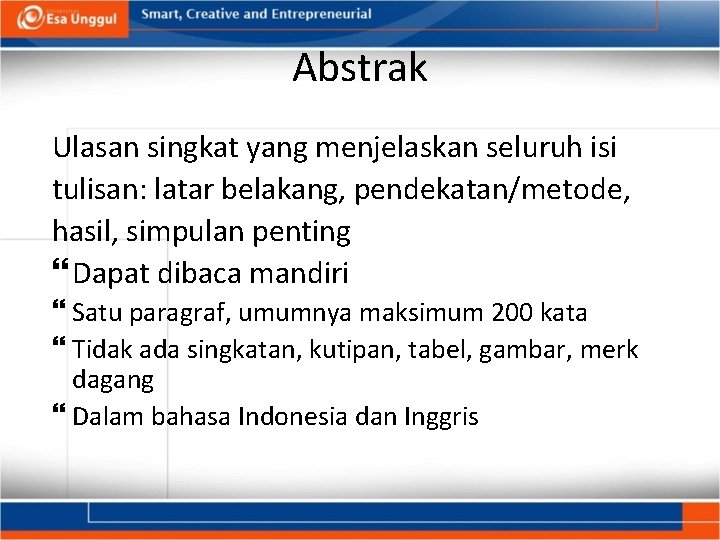 Esa Unggul
Smart, Creative and Entrepreneurial

Abstrak

Ulasan singkat yang menjelaskan seluruh isi tulisan: latar belakang, pendekatan/metode, hasil, simpulan penting

❝ Dapat dibaca mandiri
❝ Satu paragraf, umumnya maksimum 200 kata
❝ Tidak ada singkatan, kutipan, tabel, gambar, merk dagang
❝ Dalam bahasa Indonesia dan Inggris